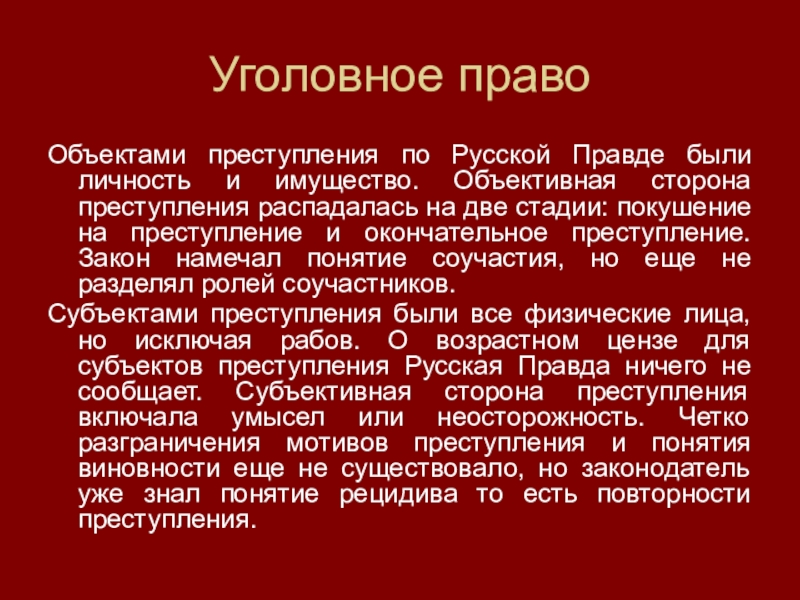 Уголовное право

Объектами преступления по Русской Правде были личность и имущество. Объективная сторона преступления распадалась на две стадии: покушение на преступление и окончательное преступление. Закон намечал понятие соучастия, но еще не разделял ролей соучастников.

Субъектами преступления были все физические лица, но исключая рабов. О возрастном цензе для субъектов преступления Русская Правда ничего не сообщает. Субъективная сторона преступления включала умысел или неосторожность. Четко разграничения мотивов преступления и понятия виновности еще не существовало, но законодатель уже знал понятие рецидива то есть повторности преступления.